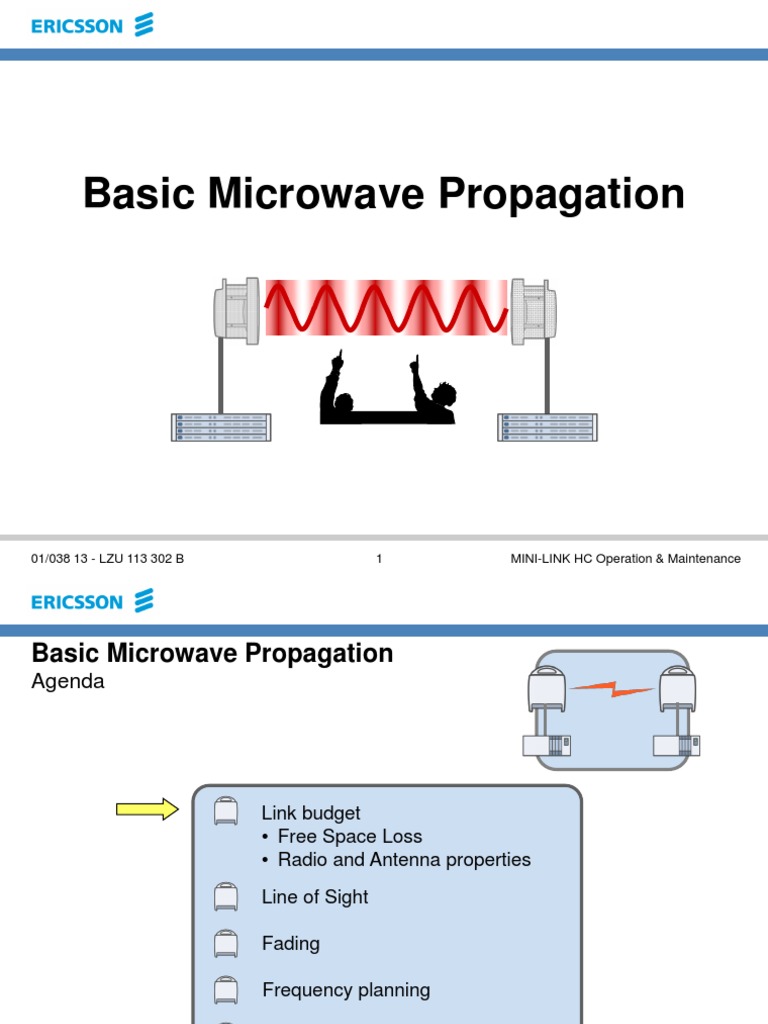 ERICSSON

Basic Microwave Propagation

01/038 13 - LZU 113 302 B

1

MINI-LINK HC Operation & Maintenance

ERICSSON

Basic Microwave Propagation
Agenda

Link budget
• Free Space Loss
• Radio and Antenna properties

Line of Sight

Fading

Frequency planning